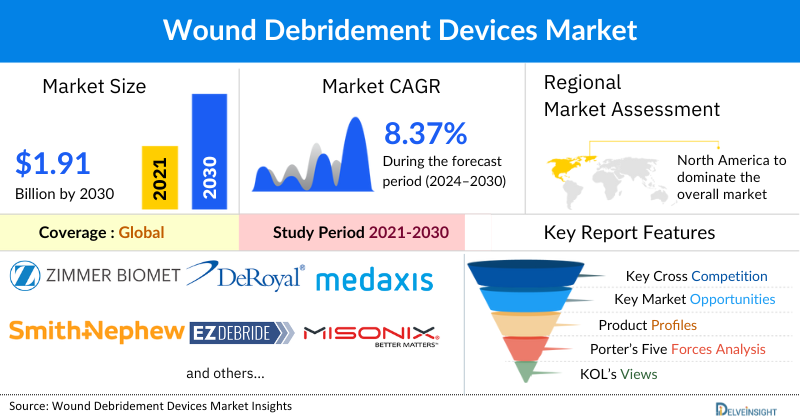 Wound Debridement Devices Market

Market Size

$1.91
Billion by 2030

2021

2030

Market CAGR

8.37%
During the forecast period (2024–2030)

Regional Market Assessment

North America to dominate the overall market

Coverage : Global

Study Period 2021-2030

Key Report Features

ZIMMER BIOMET

DeRoyal

medaxis

Smith+Nephew

EZ DEBRIDE

MISONIX
BETTER MATTERS

and others...

Key Cross Competition

Key Market Opportunities

Product Profiles

Porter's Five Forces Analysis

KOL's Views

Source: Wound Debridement Devices Market Insights

DELVEINSIGHT